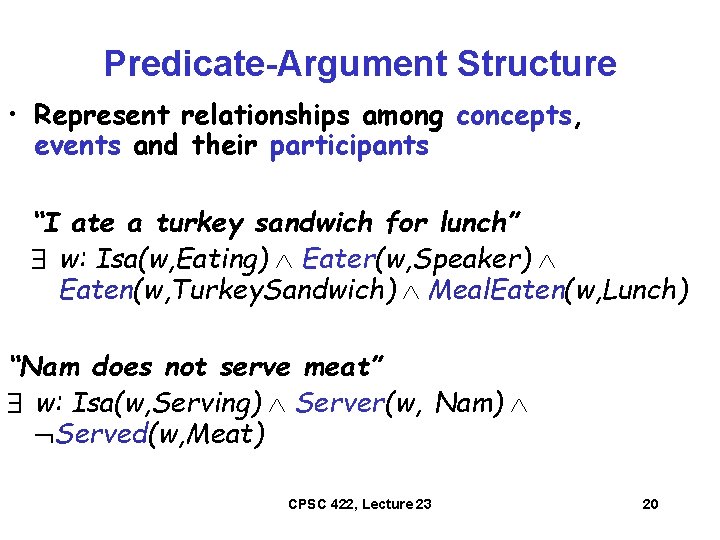 Predicate-Argument Structure

• Represent relationships among concepts, events and their participants

"I ate a turkey sandwich for lunch"
$\exists$ w: Isa(w,Eating) $\wedge$ Eater(w,Speaker) $\wedge$ Eaten(w,TurkeySandwich) $\wedge$ MealEaten(w,Lunch)

"Nam does not serve meat"
$\exists$ w: Isa(w,Serving) $\wedge$ Server(w, Nam) $\wedge$ $\neg$Served(w,Meat)

CPSC 422, Lecture 23

20